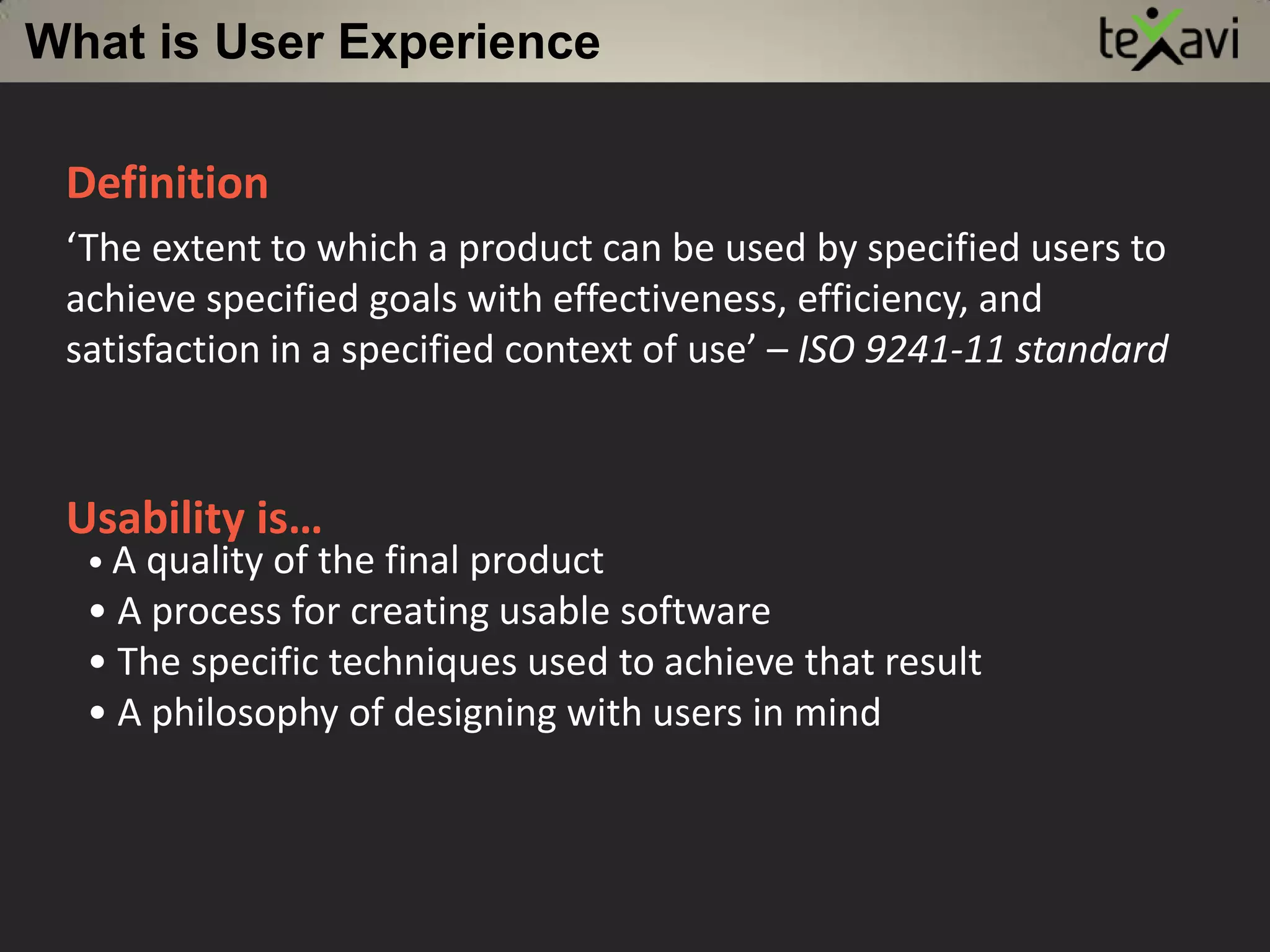 What is User Experience

texavi

Definition

‘The extent to which a product can be used by specified users to achieve specified goals with effectiveness, efficiency, and satisfaction in a specified context of use’ – ISO 9241-11 standard

Usability is…

• A quality of the final product
• A process for creating usable software
• The specific techniques used to achieve that result
• A philosophy of designing with users in mind